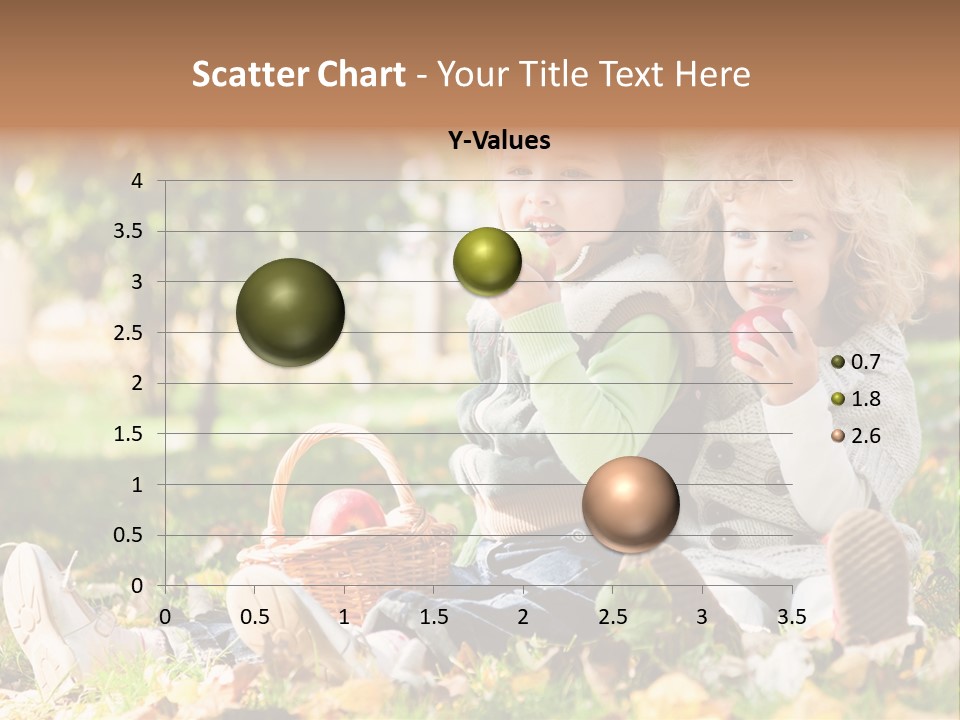 Scatter Chart - Your Title Text Here

Y-Values

4
3.5
3
2.5
2
1.5
1
0.5
0

0 0.5 1 1.5 2 2.5 3 3.5

0.7
1.8
2.6